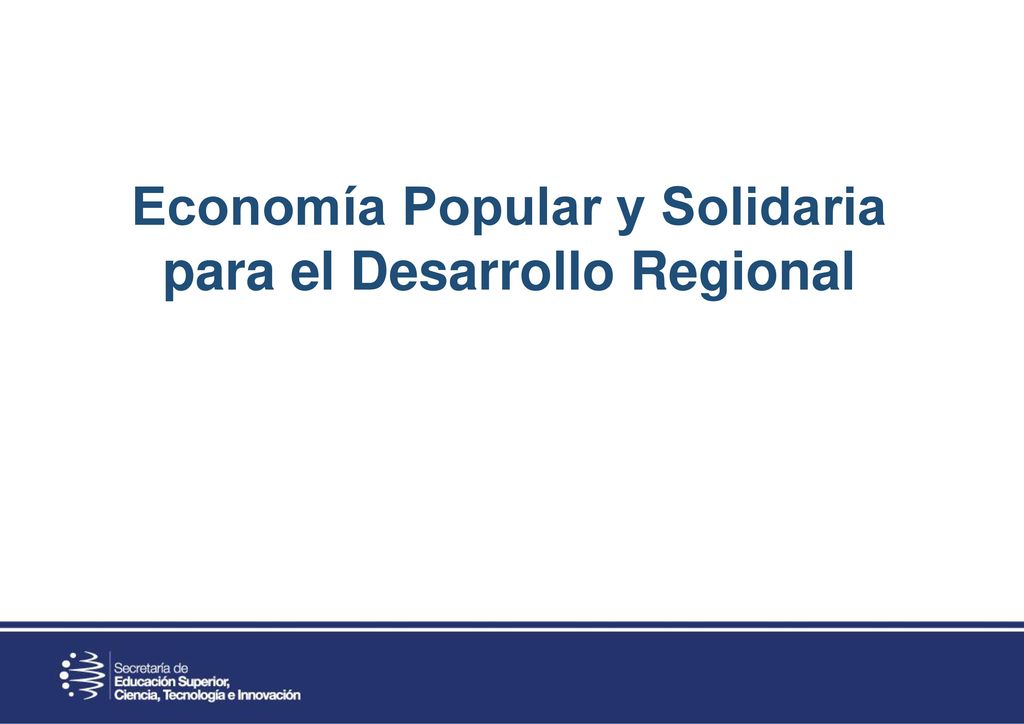 Economía Popular y Solidaria para el Desarrollo Regional

Secretaría de
Educación Superior,
Ciencia, Tecnología e Innovación